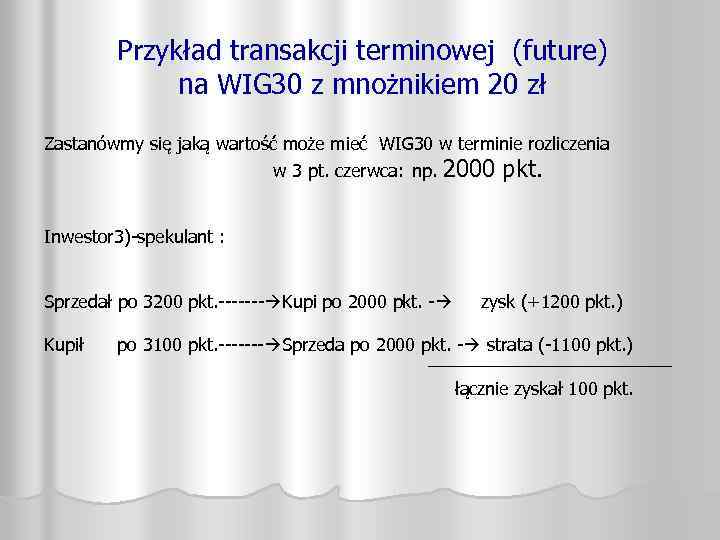 Przykład transakcji terminowej (future) na WIG30 z mnożnikiem 20 zł

Zastanówmy się jaką wartość może mieć WIG30 w terminie rozliczenia w 3 pt. czerwca: np. 2000 pkt.

Inwestor3)-spekulant :

Sprzedał po 3200 pkt.-------→Kupi po 2000 pkt. -→ zysk (+1200 pkt.)

Kupił po 3100 pkt.-------→Sprzeda po 2000 pkt. -→ strata (-1100 pkt.)

łącznie zyskał 100 pkt.